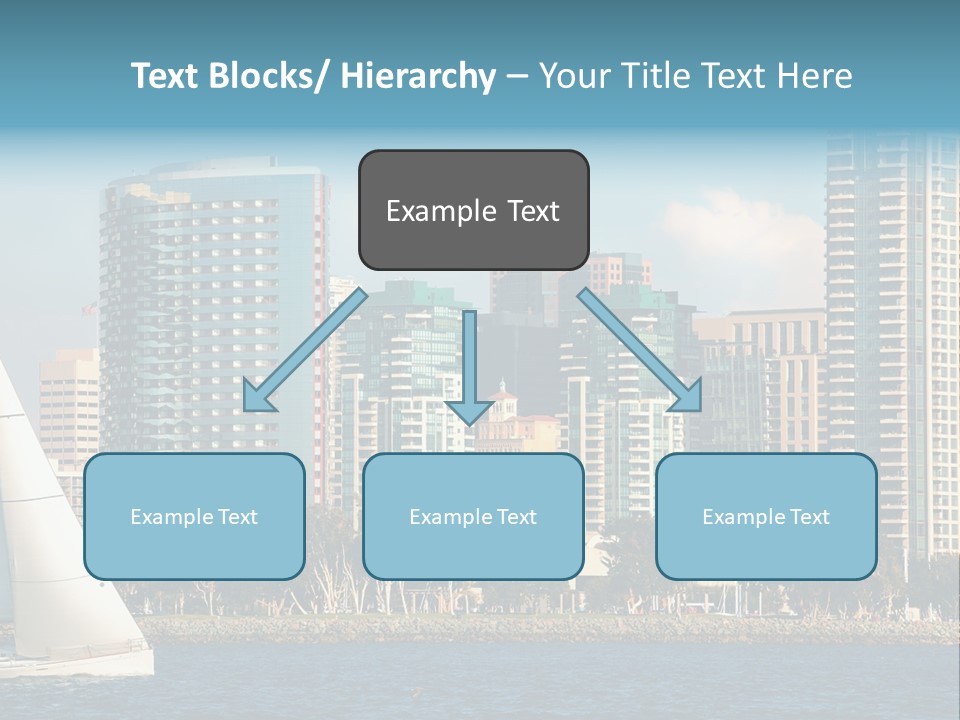 Text Blocks/ Hierarchy – Your Title Text Here

Example Text

Example Text

Example Text

Example Text